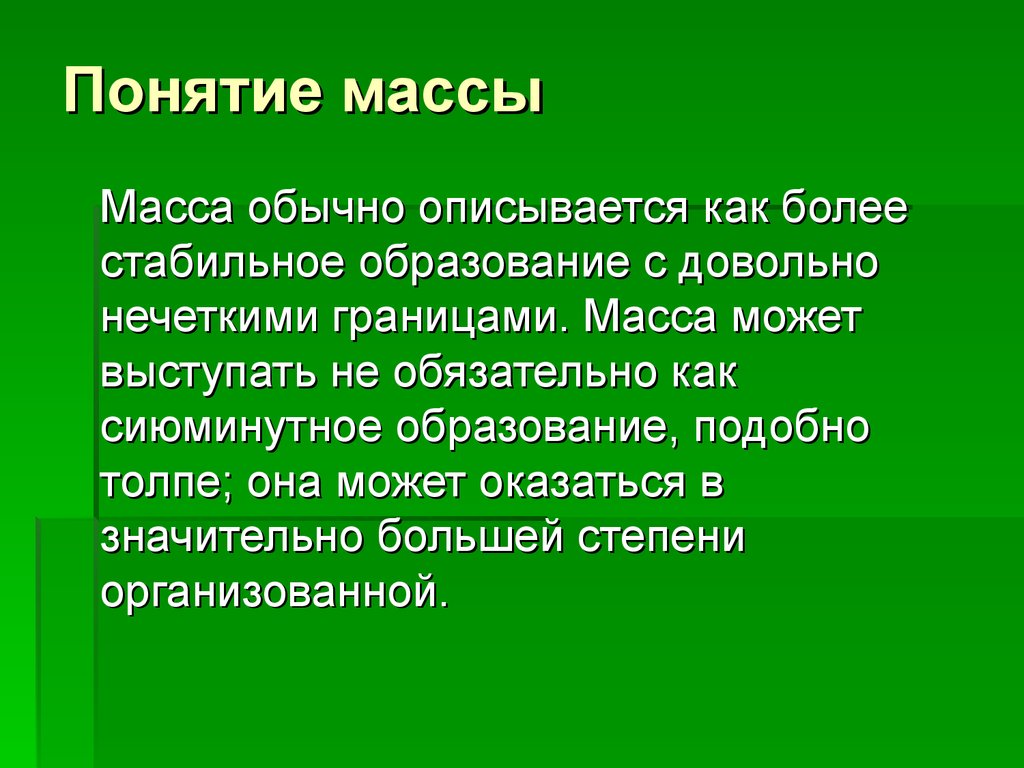 Понятие массы

Масса обычно описывается как более стабильное образование с довольно нечеткими границами. Масса может выступать не обязательно как сиюминутное образование, подобно толпе; она может оказаться в значительно большей степени организованной.